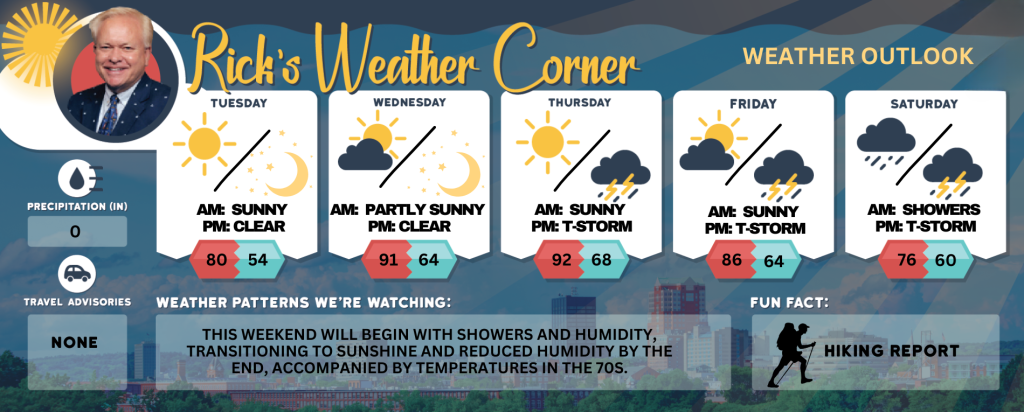 Rick's Weather Corner

WEATHER OUTLOOK

TUESDAY
AM: SUNNY
PM: CLEAR
80 54

WEDNESDAY
AM: PARTLY SUNNY
PM: CLEAR
91 64

THURSDAY
AM: SUNNY
PM: T-STORM
92 68

FRIDAY
AM: SUNNY
PM: T-STORM
86 64

SATURDAY
AM: SHOWERS
PM: T-STORM
76 60

PRECIPITATION (IN)
0

TRAVEL ADVISORIES
NONE

WEATHER PATTERNS WE'RE WATCHING:
THIS WEEKEND WILL BEGIN WITH SHOWERS AND HUMIDITY, TRANSITIONING TO SUNSHINE AND REDUCED HUMIDITY BY THE END, ACCOMPANIED BY TEMPERATURES IN THE 70S.

FUN FACT:
HIKING REPORT